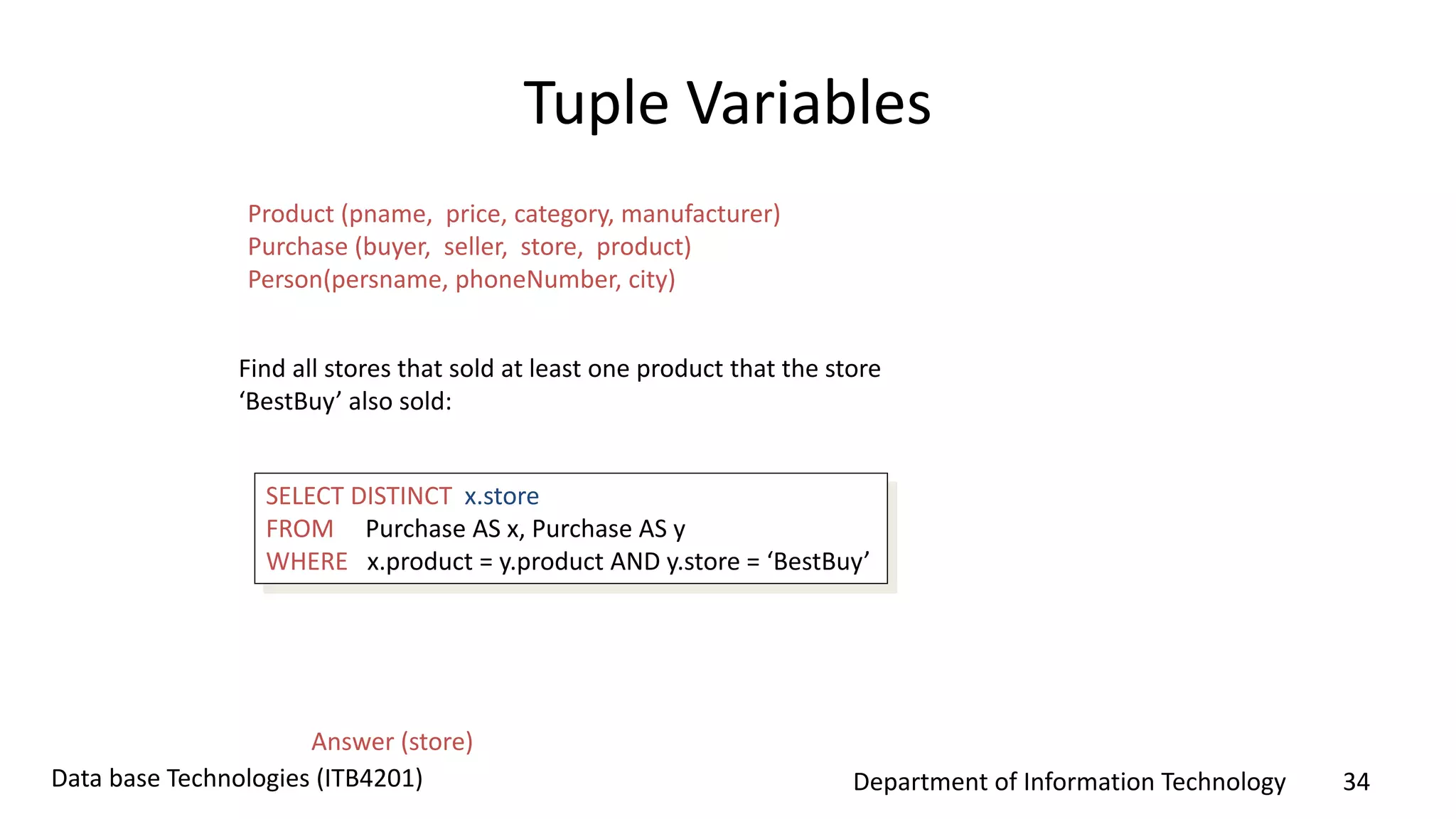 Tuple Variables

Product (pname, price, category, manufacturer)
Purchase (buyer, seller, store, product)
Person(persname, phoneNumber, city)

Find all stores that sold at least one product that the store ‘BestBuy’ also sold:

SELECT DISTINCT x.store
FROM Purchase AS x, Purchase AS y
WHERE x.product = y.product AND y.store = ‘BestBuy’

Answer (store)

Data base Technologies (ITB4201)

Department of Information Technology 34